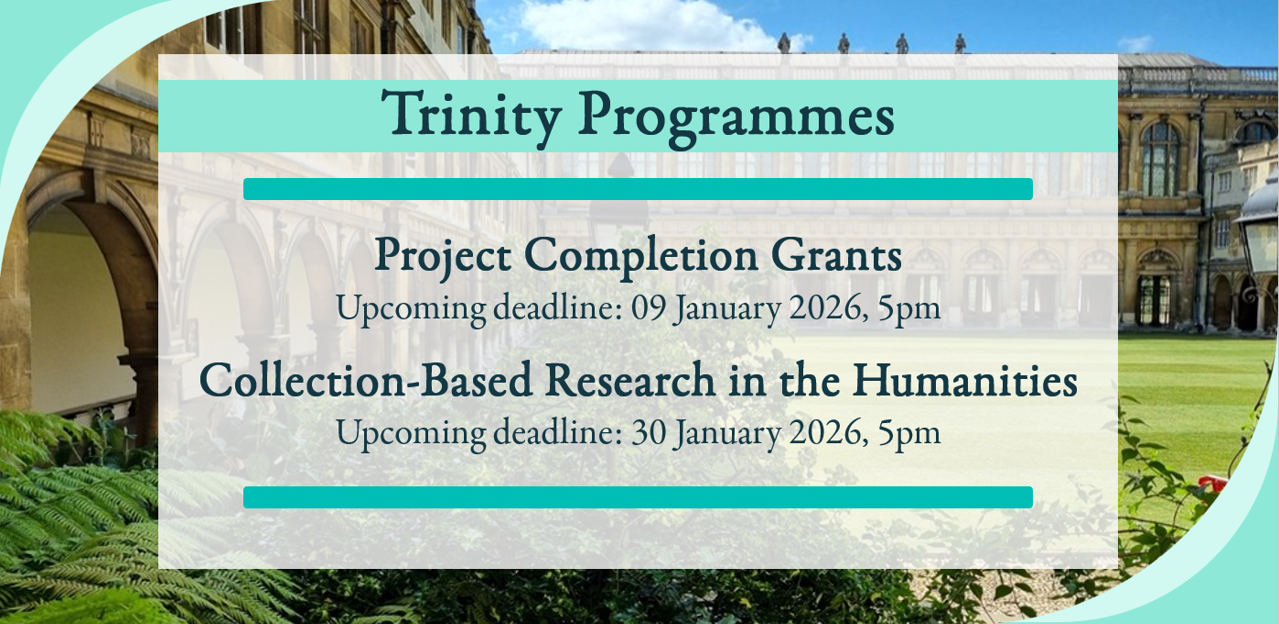 Trinity Programmes

Project Completion Grants
Upcoming deadline: 09 January 2026, 5pm

Collection-Based Research in the Humanities
Upcoming deadline: 30 January 2026, 5pm